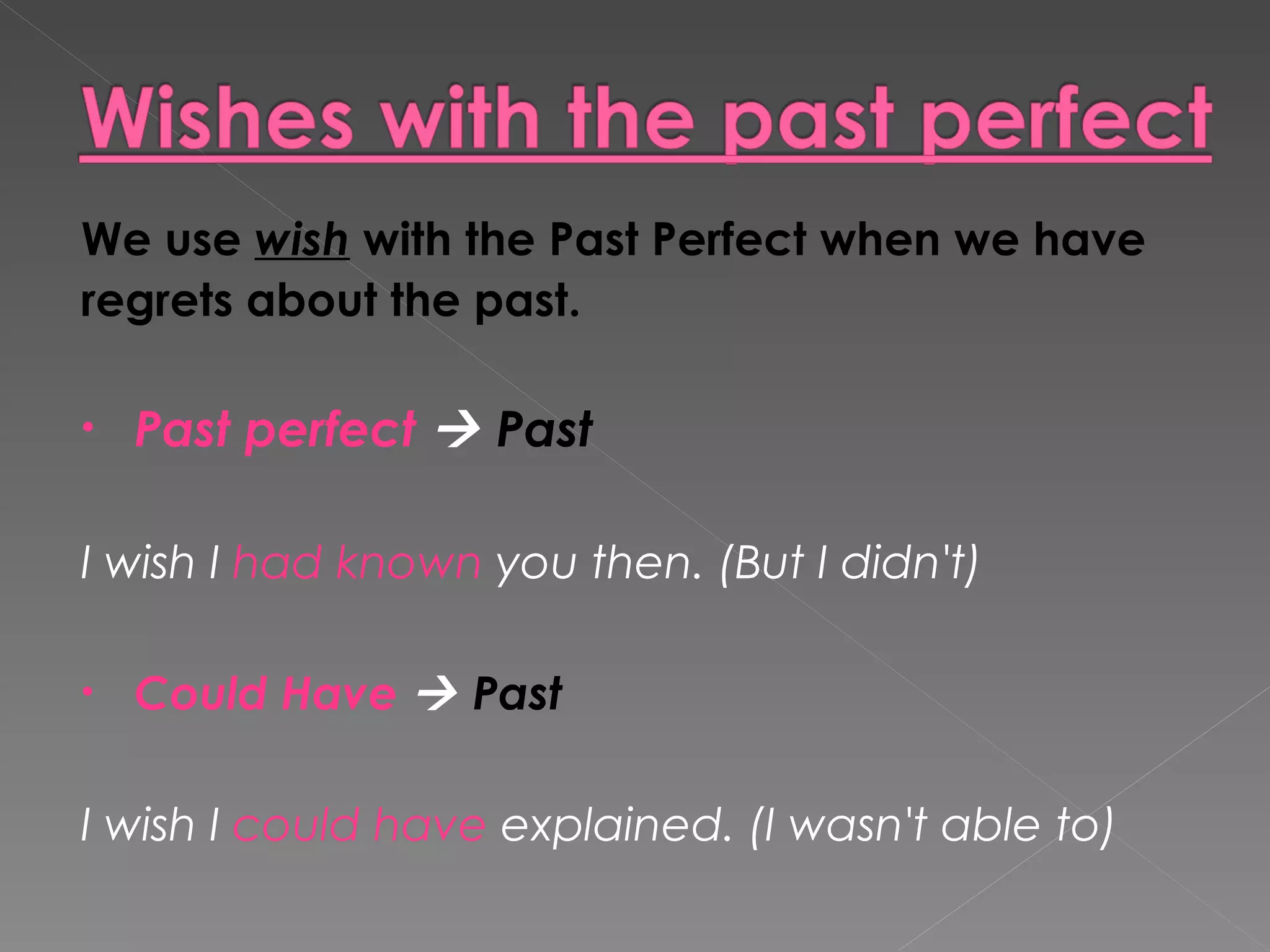 Wishes with the past perfect

We use wish with the Past Perfect when we have regrets about the past.

• Past perfect → Past

I wish I had known you then. (But I didn't)

• Could Have → Past

I wish I could have explained. (I wasn't able to)